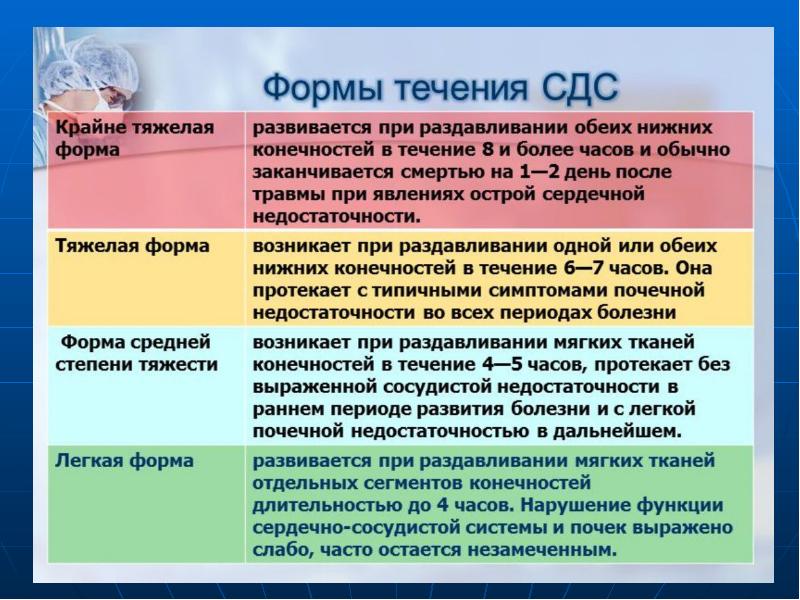 Формы течения СДС

| | |
|---|---|
| Крайне тяжелая форма | развивается при раздавливании обеих нижних конечностей в течение 8 и более часов и обычно заканчивается смертью на 1—2 день после травмы при явлениях острой сердечной недостаточности. |
| Тяжелая форма | возникает при раздавливании одной или обеих нижних конечностей в течение 6—7 часов. Она протекает с типичными симптомами почечной недостаточности во всех периодах болезни |
| Форма средней степени тяжести | возникает при раздавливании мягких тканей конечностей в течение 4—5 часов, протекает без выраженной сосудистой недостаточности в раннем периоде развития болезни и с легкой почечной недостаточностью в дальнейшем. |
| Легкая форма | развивается при раздавливании мягких тканей отдельных сегментов конечностей длительностью до 4 часов. Нарушение функции сердечно-сосудистой системы и почек выражено слабо, часто остается незамеченным. |